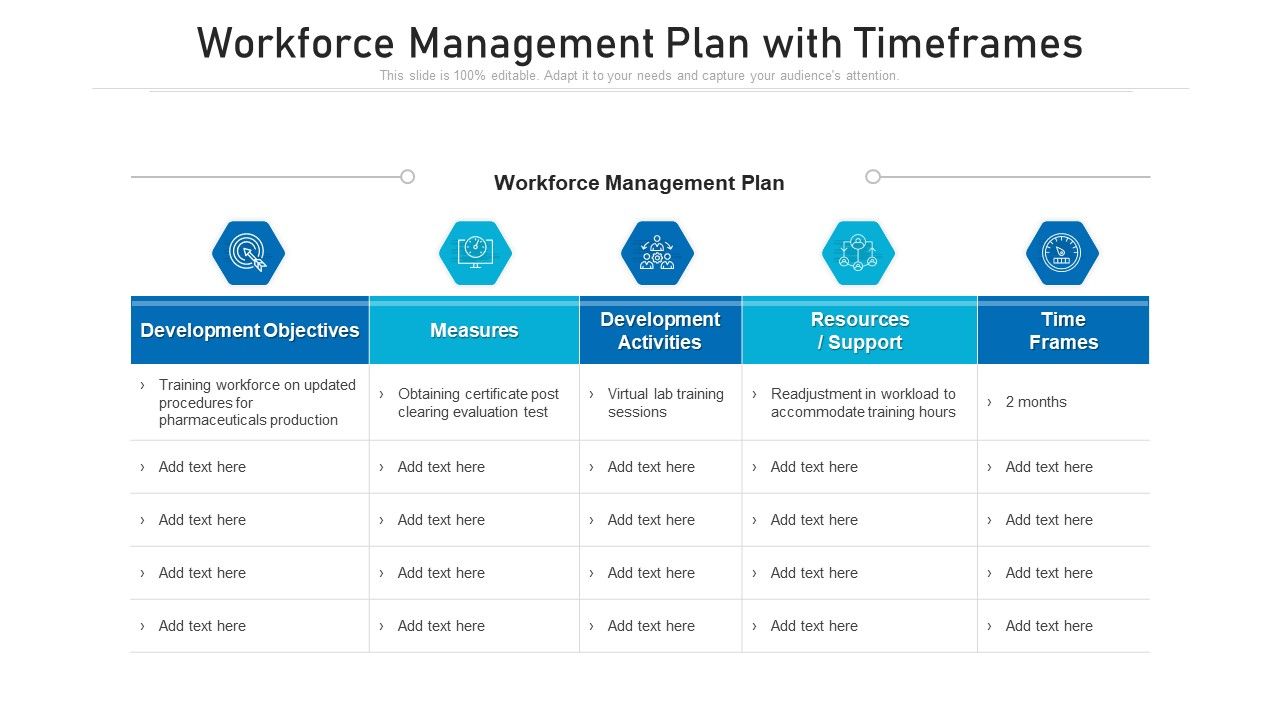 Workforce Management Plan with Timeframes

This slide is 100% editable. Adapt it to your needs and capture your audience's attention.

Workforce Management Plan

| Development Objectives | Measures | Development Activities | Resources / Support | Time Frames |
|---|---|---|---|---|
| › Training workforce on updated procedures for pharmaceuticals production | › Obtaining certificate post clearing evaluation test | › Virtual lab training sessions | › Readjustment in workload to accommodate training hours | › 2 months |
| › Add text here | › Add text here | › Add text here | › Add text here | › Add text here |
| › Add text here | › Add text here | › Add text here | › Add text here | › Add text here |
| › Add text here | › Add text here | › Add text here | › Add text here | › Add text here |
| › Add text here | › Add text here | › Add text here | › Add text here | › Add text here |